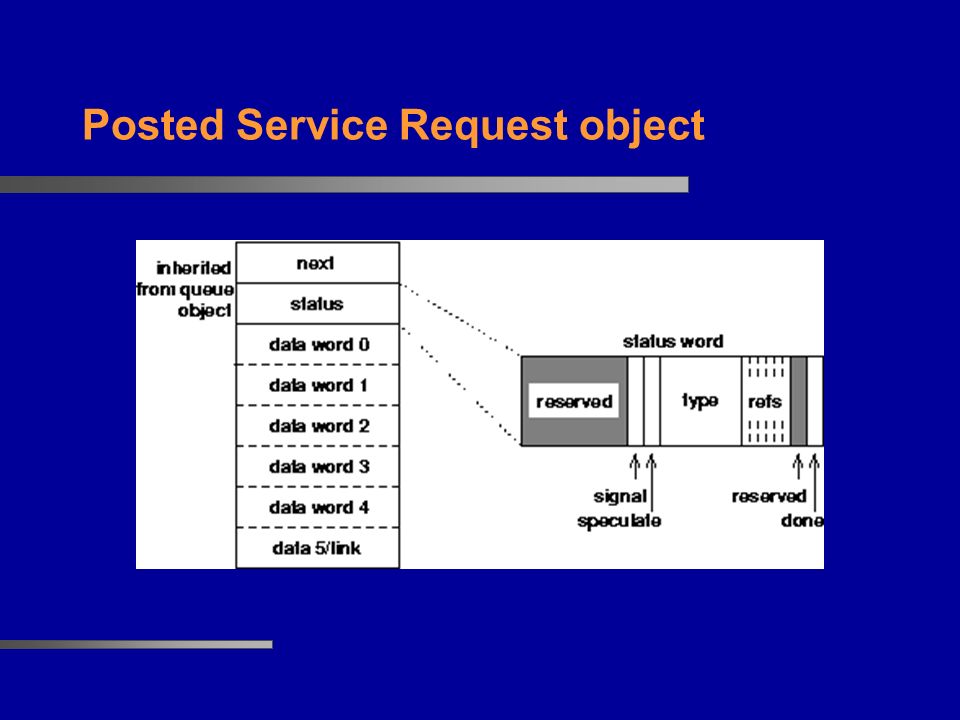 Posted Service Request object

inherited from queue object

next
status
data word 0
data word 1
data word 2
data word 3
data word 4
data 5/link

status word

reserved
type
refs

signal
speculate
reserved
done